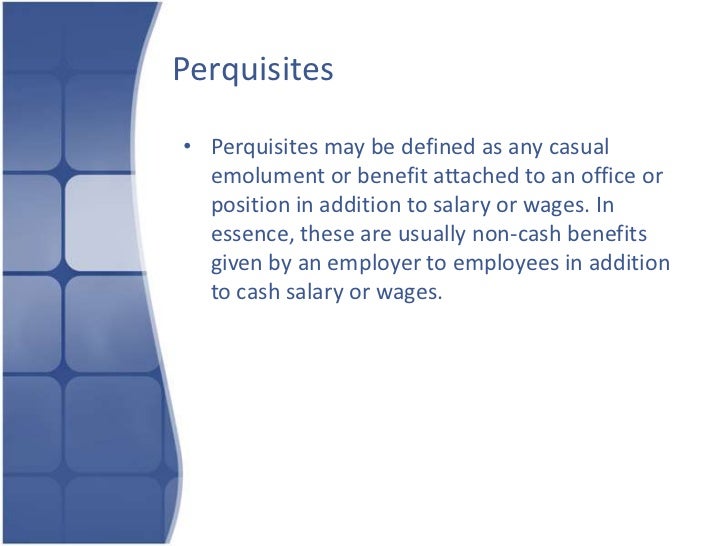 Perquisites

• Perquisites may be defined as any casual emolument or benefit attached to an office or position in addition to salary or wages. In essence, these are usually non-cash benefits given by an employer to employees in addition to cash salary or wages.